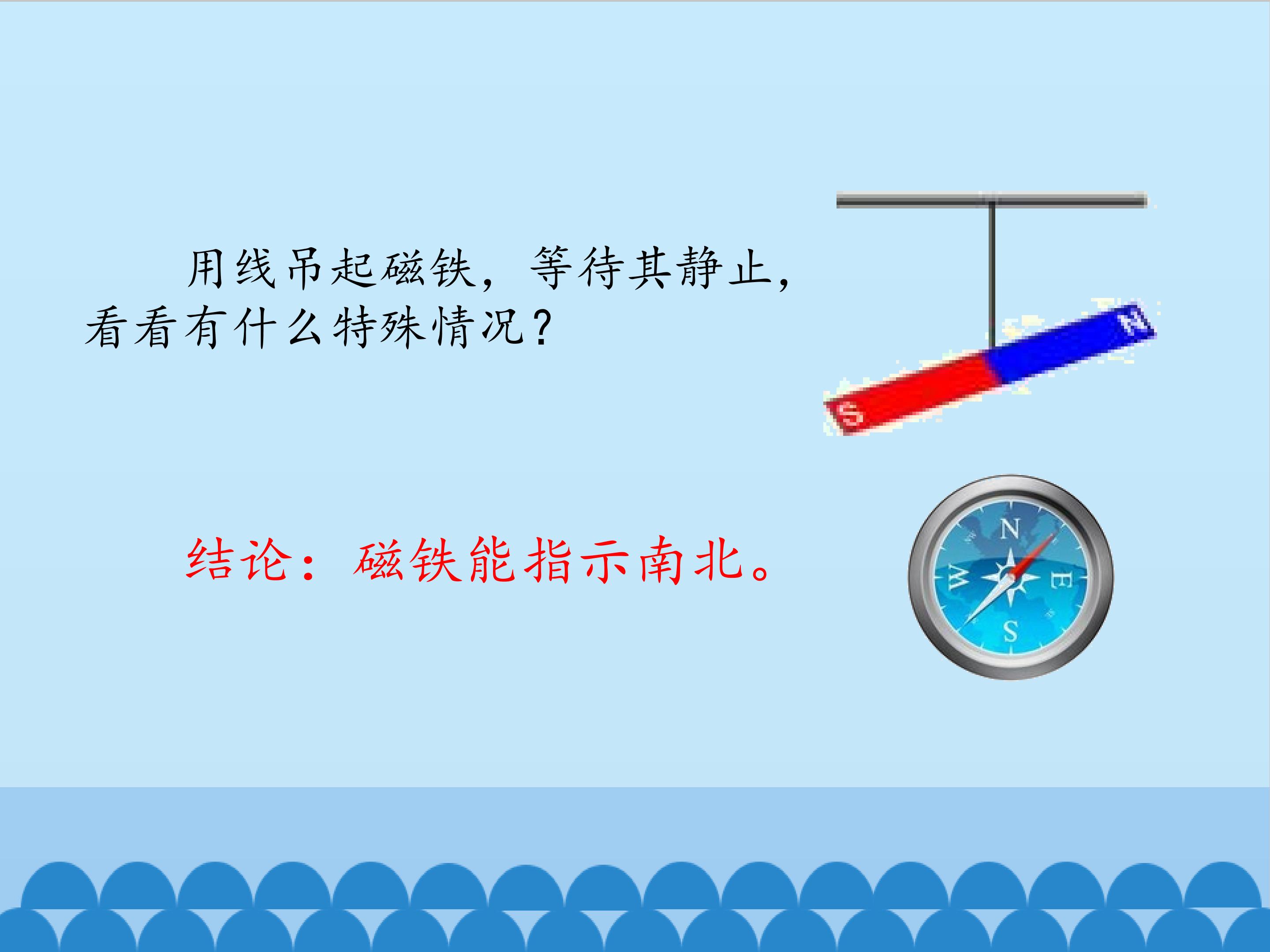 用线吊起磁铁，等待其静止，看看有什么特殊情况？

N

S

结论：磁铁能指示南北。

N
W
E
S